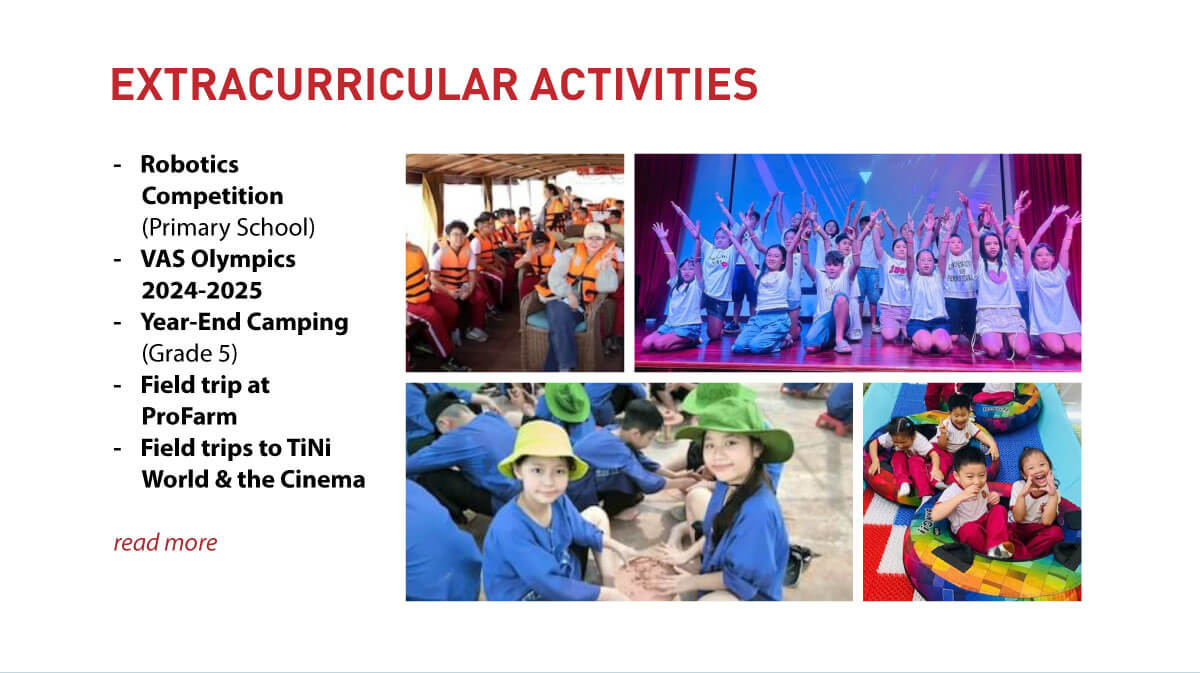 EXTRACURRICULAR ACTIVITIES

- Robotics Competition (Primary School)
- VAS Olympics 2024-2025
- Year-End Camping (Grade 5)
- Field trip at ProFarm
- Field trips to TiNi World & the Cinema

read more